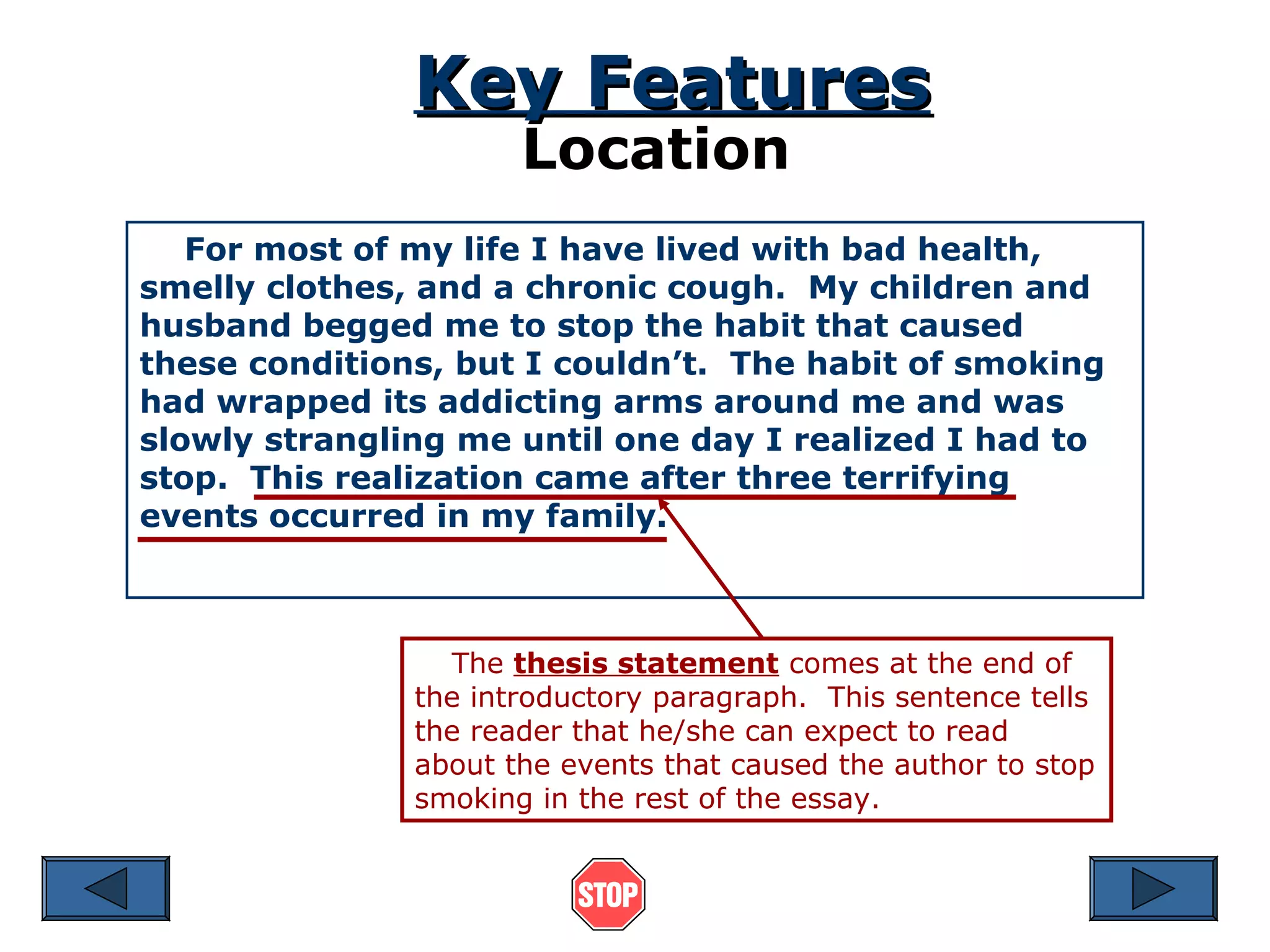 Key Features
Location

For most of my life I have lived with bad health, smelly clothes, and a chronic cough. My children and husband begged me to stop the habit that caused these conditions, but I couldn't. The habit of smoking had wrapped its addicting arms around me and was slowly strangling me until one day I realized I had to stop. This realization came after three terrifying events occurred in my family.

The thesis statement comes at the end of the introductory paragraph. This sentence tells the reader that he/she can expect to read about the events that caused the author to stop smoking in the rest of the essay.

STOP